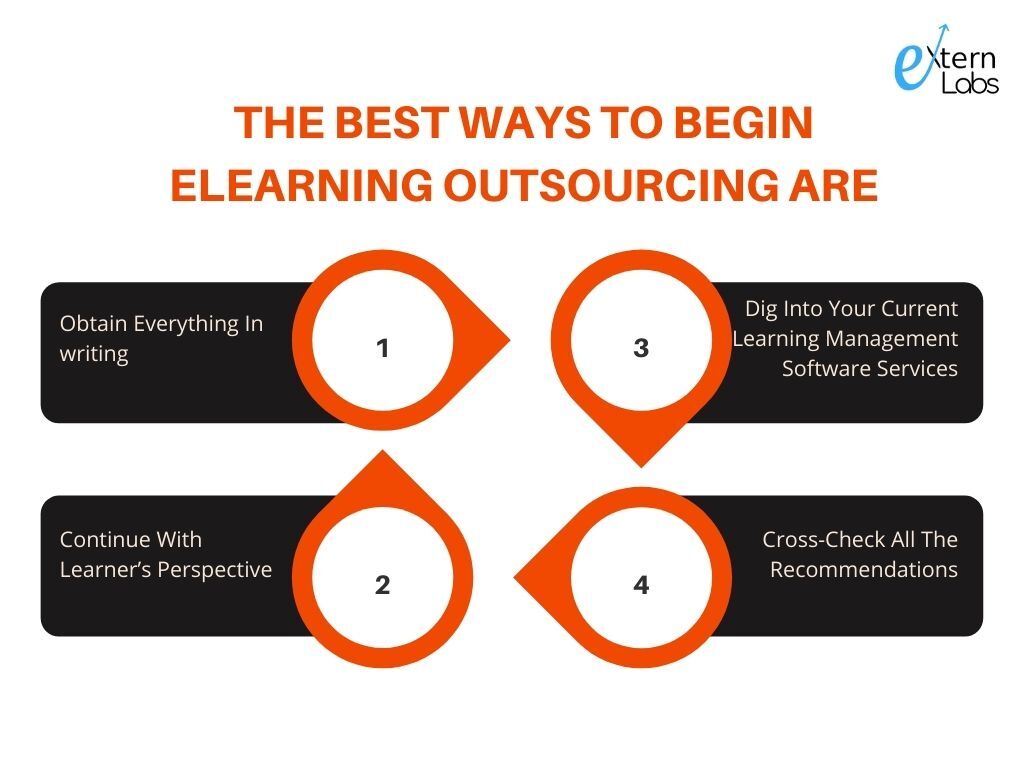 eXtern Labs

THE BEST WAYS TO BEGIN ELEARNING OUTSOURCING ARE

Obtain Everything In writing

1

3

Dig Into Your Current Learning Management Software Services

Continue With Learner's Perspective

2

4

Cross-Check All The Recommendations